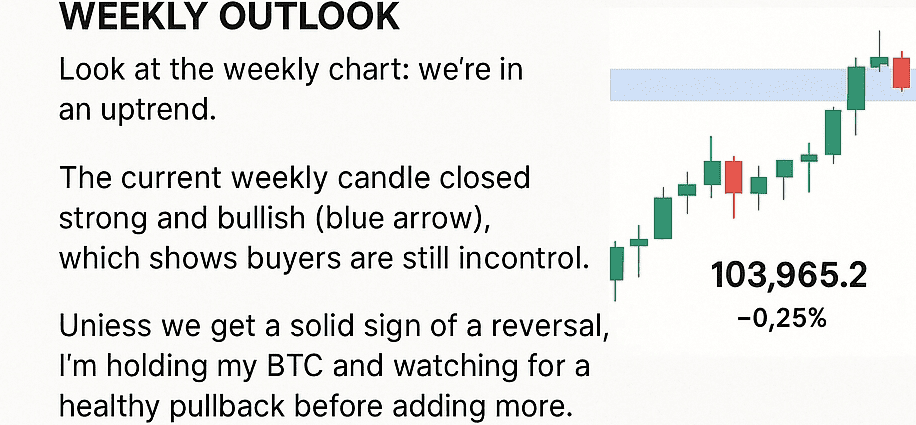 WEEKLY OUTLOOK

Look at the weekly chart: we're in an uptrend.

The current weekly candle closed strong and bullish (blue arrow), which shows buyers are still incontrol.

Uniess we get a solid sign of a reversal, I'm holding my BTC and watching for a healthy pullback before adding more.

103,965.2
−0,25%